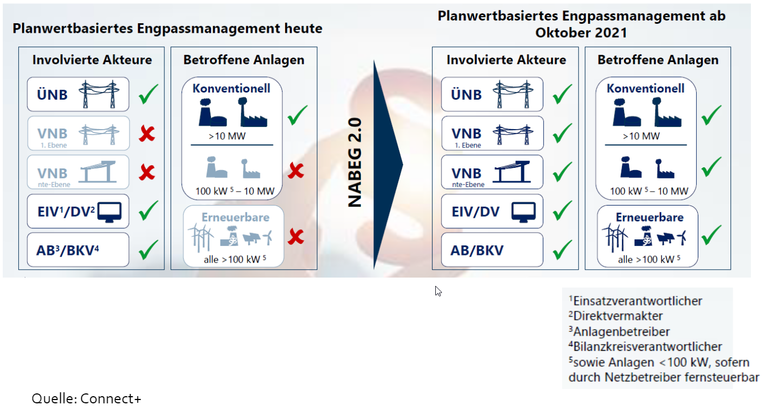 Planwertbasiertes Engpassmanagement heute

Involvierte Akteure

ÜNB

VNB
1. Ebene

VNB
nte-Ebene

EIV$^1$/DV$^2$

AB$^3$/BKV$^4$

Betroffene Anlagen

Konventionell

>10 MW

100 kW $^5$ – 10 MW

Erneuerbare

alle >100 kW $^5$

NABEG 2.0

Planwertbasiertes Engpassmanagement ab Oktober 2021

Involvierte Akteure

ÜNB

VNB
1. Ebene

VNB
nte-Ebene

EIV/DV

AB/BKV

Betroffene Anlagen

Konventionell

>10 MW

100 kW $^5$ – 10 MW

Erneuerbare

alle >100 kW $^5$

$^1$Einsatzverantwortlicher
$^2$Direktvermakter
$^3$Anlagenbetreiber
$^4$Bilanzkreisverantwortlicher
$^5$sowie Anlagen <100 kW, sofern durch Netzbetreiber fernsteuerbar

Quelle: Connect+